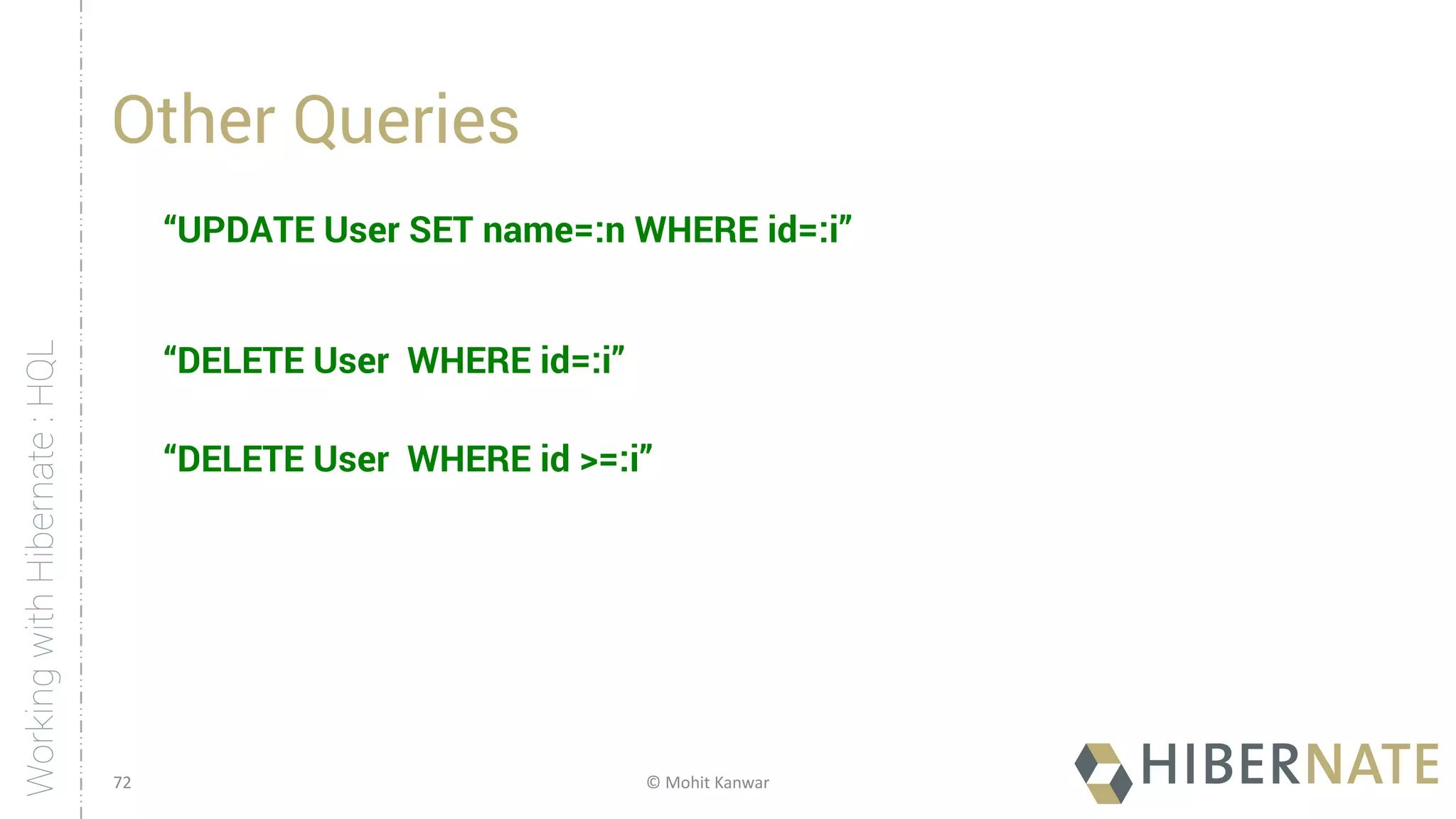 Working with Hibernate : HQL

Other Queries

“UPDATE User SET name=:n WHERE id=:i”

“DELETE User WHERE id=:i”

“DELETE User WHERE id >=:i”

72

© Mohit Kanwar

HIBERNATE